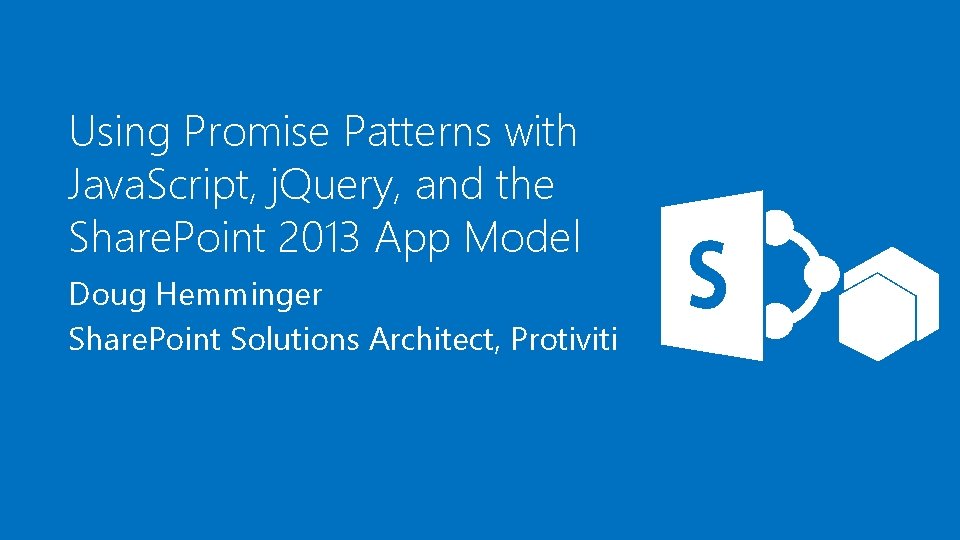 Using Promise Patterns with JavaScript, jQuery, and the SharePoint 2013 App Model

Doug Hemminger

SharePoint Solutions Architect, Protiviti

S